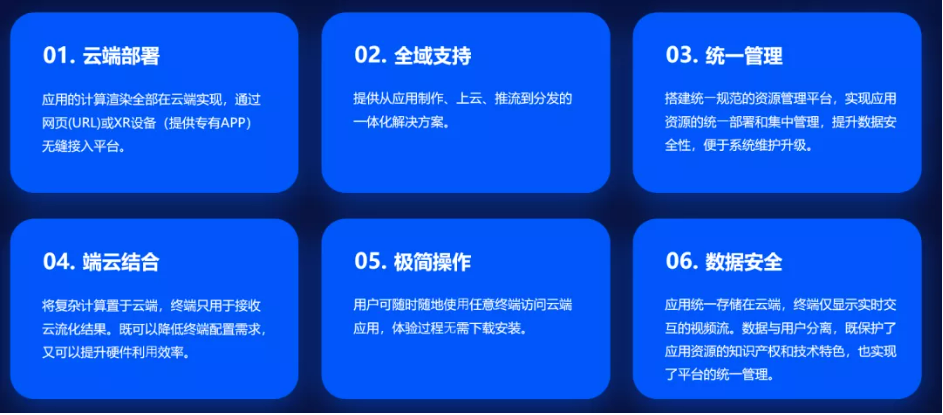 01. 云端部署

应用的计算渲染全部在云端实现，通过网页(URL)或XR设备（提供专有APP）无缝接入平台。

02. 全域支持

提供从应用制作、上云、推流到分发的一体化解决方案。

03. 统一管理

搭建统一规范的资源管理平台，实现应用资源的统一部署和集中管理，提升数据安全性，便于系统维护升级。

04. 端云结合

将复杂计算置于云端，终端只用于接收云流化结果。既可以降低终端配置需求，又可以提升硬件利用效率。

05. 极简操作

用户可随时随地使用任意终端访问云端应用，体验过程无需下载安装。

06. 数据安全

应用统一存储在云端，终端仅显示实时交互的视频流。数据与用户分离，既保护了应用资源的知识产权和技术特色，也实现了平台的统一管理。